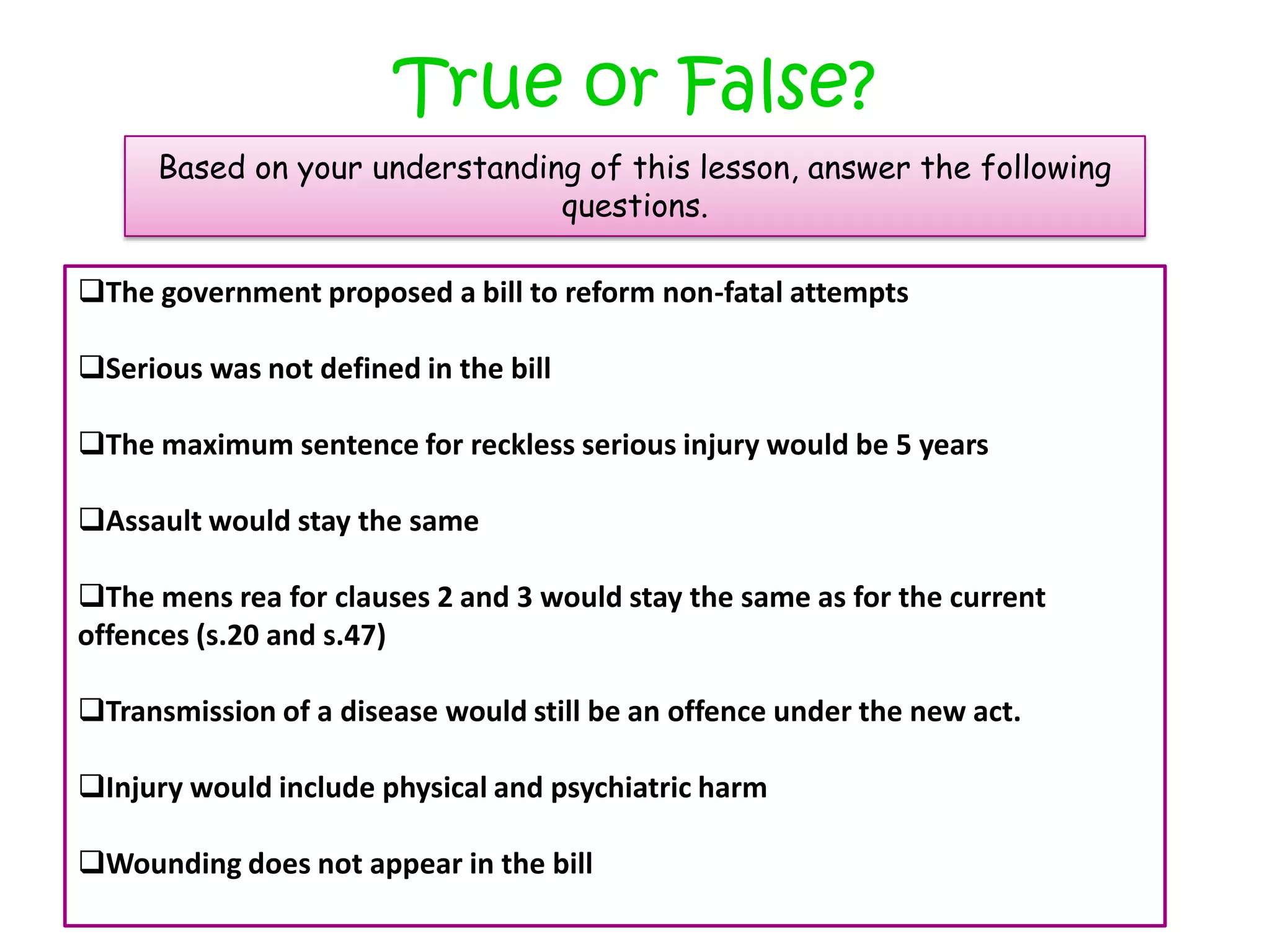 True or False?

Based on your understanding of this lesson, answer the following questions.

❑The government proposed a bill to reform non-fatal attempts

❑Serious was not defined in the bill

❑The maximum sentence for reckless serious injury would be 5 years

❑Assault would stay the same

❑The mens rea for clauses 2 and 3 would stay the same as for the current offences (s.20 and s.47)

❑Transmission of a disease would still be an offence under the new act.

❑Injury would include physical and psychiatric harm

❑Wounding does not appear in the bill